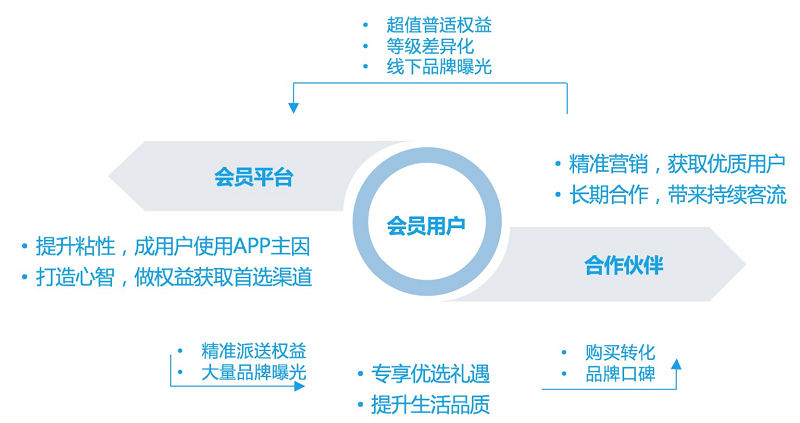 • 超值普适权益
• 等级差异化
• 线下品牌曝光

会员平台

• 精准营销，获取优质用户
• 长期合作，带来持续客流

会员用户

• 提升粘性，成用户使用APP主因
• 打造心智，做权益获取首选渠道

合作伙伴

• 精准派送权益
• 大量品牌曝光

• 专享优选礼遇
• 提升生活品质

• 购买转化
• 品牌口碑